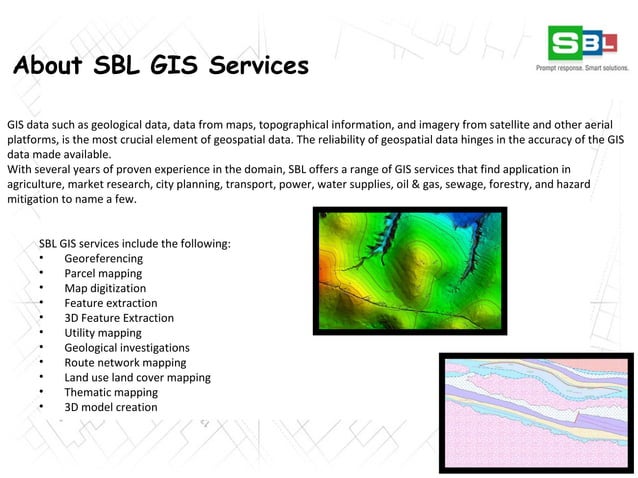 About SBL GIS Services

SBL
Prompt response. Smart solutions.

GIS data such as geological data, data from maps, topographical information, and imagery from satellite and other aerial platforms, is the most crucial element of geospatial data. The reliability of geospatial data hinges in the accuracy of the GIS data made available.
With several years of proven experience in the domain, SBL offers a range of GIS services that find application in agriculture, market research, city planning, transport, power, water supplies, oil & gas, sewage, forestry, and hazard mitigation to name a few.

SBL GIS services include the following:
• Georeferencing
• Parcel mapping
• Map digitization
• Feature extraction
• 3D Feature Extraction
• Utility mapping
• Geological investigations
• Route network mapping
• Land use land cover mapping
• Thematic mapping
• 3D model creation